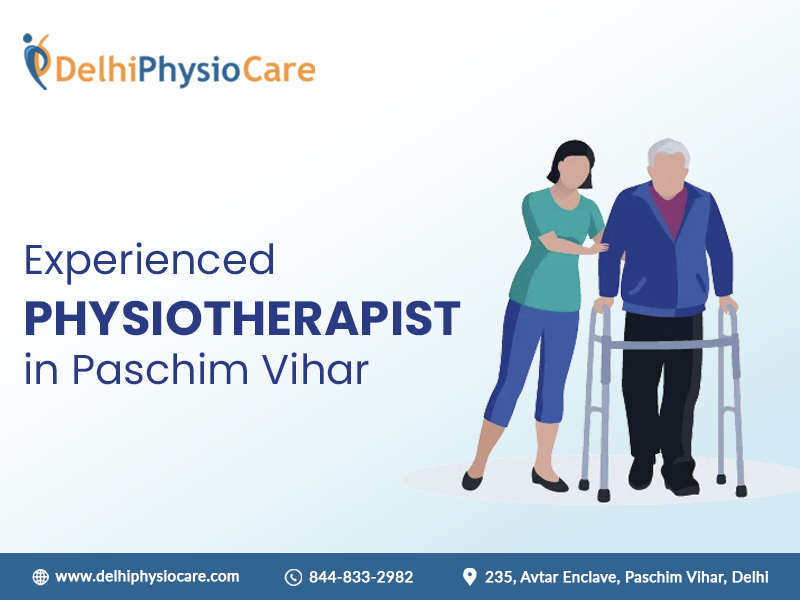 DelhiPhysioCare

Experienced
PHYSIOTHERAPIST
in Paschim Vihar

www.delhiphysiocare.com 844-833-2982 235, Avtar Enclave, Paschim Vihar, Delhi